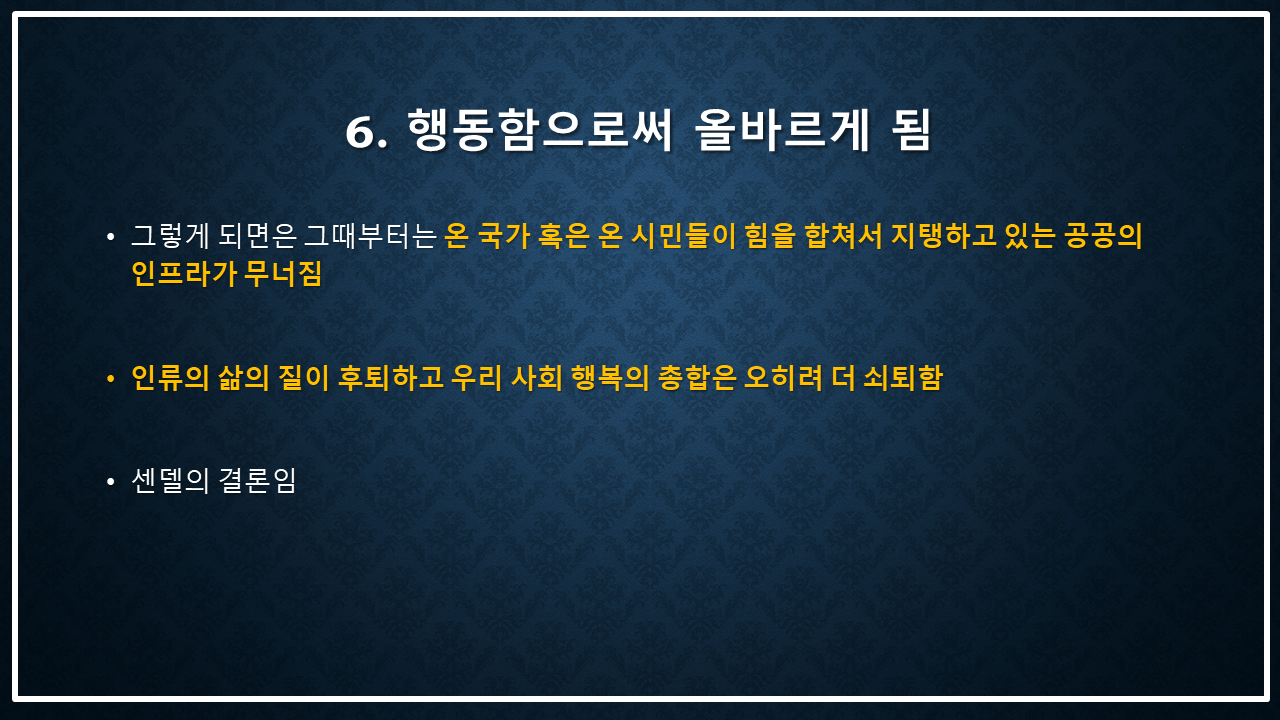 6. 행동함으로써 올바르게 됨

• 그렇게 되면은 그때부터는 온 국가 혹은 온 시민들이 힘을 합쳐서 지탱하고 있는 공공의 인프라가 무너짐

• 인류의 삶의 질이 후퇴하고 우리 사회 행복의 총합은 오히려 더 쇠퇴함

• 센델의 결론임